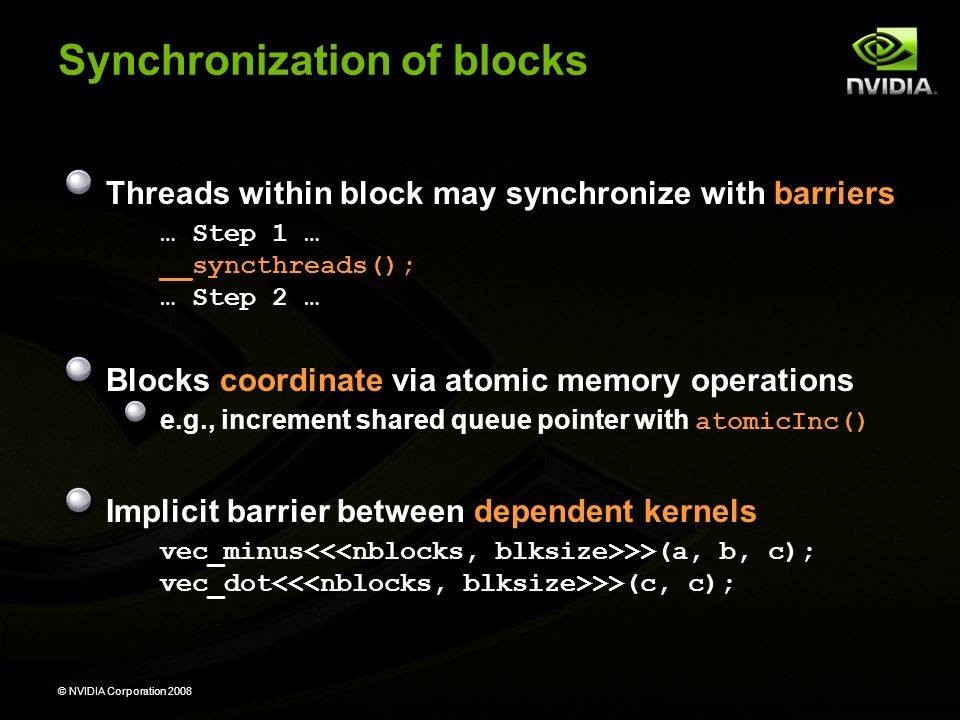 Synchronization of blocks

NVIDIA.

Threads within block may synchronize with barriers

… Step 1 …
__syncthreads();
… Step 2 …

Blocks coordinate via atomic memory operations

e.g., increment shared queue pointer with atomicInc()

Implicit barrier between dependent kernels

vec_minus<<<nblocks, blksize>>>(a, b, c);
vec_dot<<<nblocks, blksize>>>(c, c);

© NVIDIA Corporation 2008